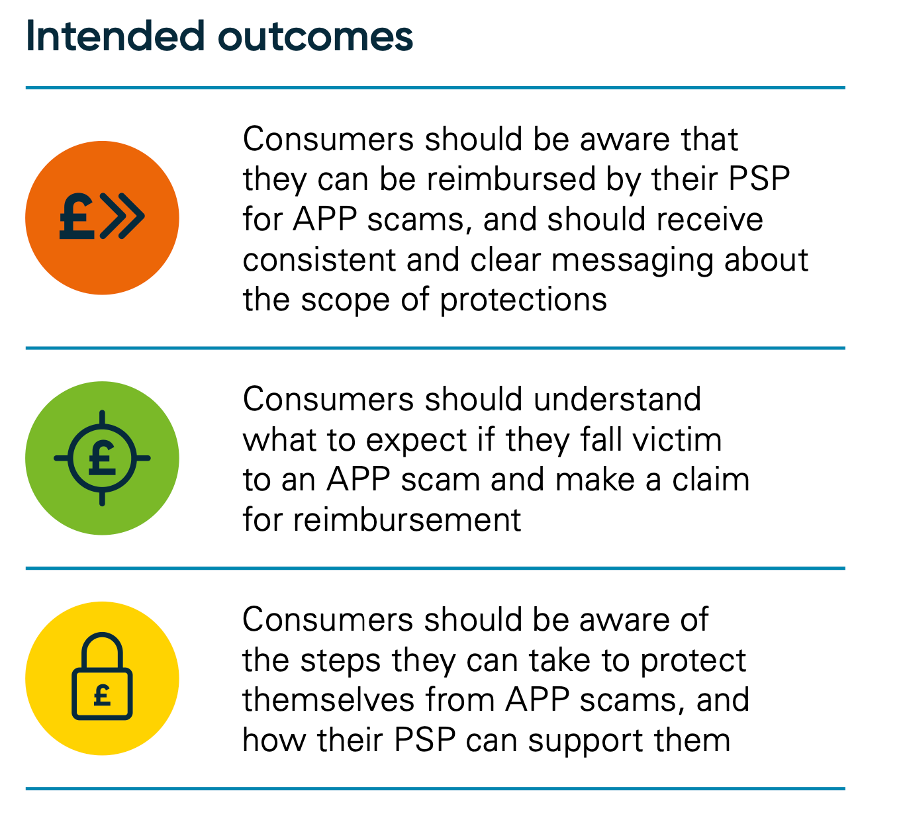 Intended outcomes

£

Consumers should be aware that they can be reimbursed by their PSP for APP scams, and should receive consistent and clear messaging about the scope of protections

£

Consumers should understand what to expect if they fall victim to an APP scam and make a claim for reimbursement

£

Consumers should be aware of the steps they can take to protect themselves from APP scams, and how their PSP can support them